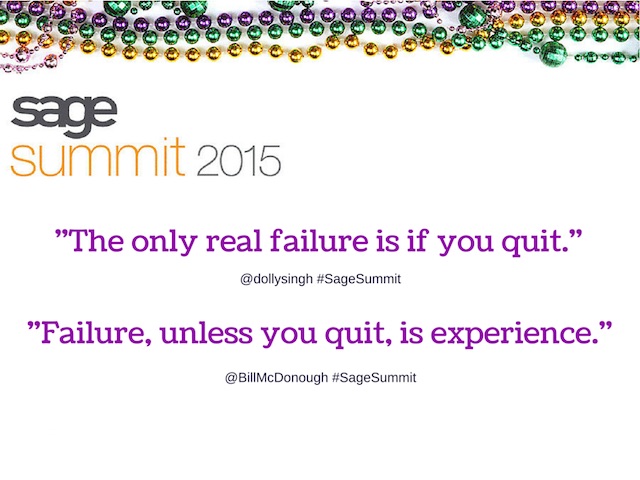 sage
summit 2015

"The only real failure is if you quit."

@dollysingh #SageSummit

"Failure, unless you quit, is experience."

@BillMcDonough #SageSummit